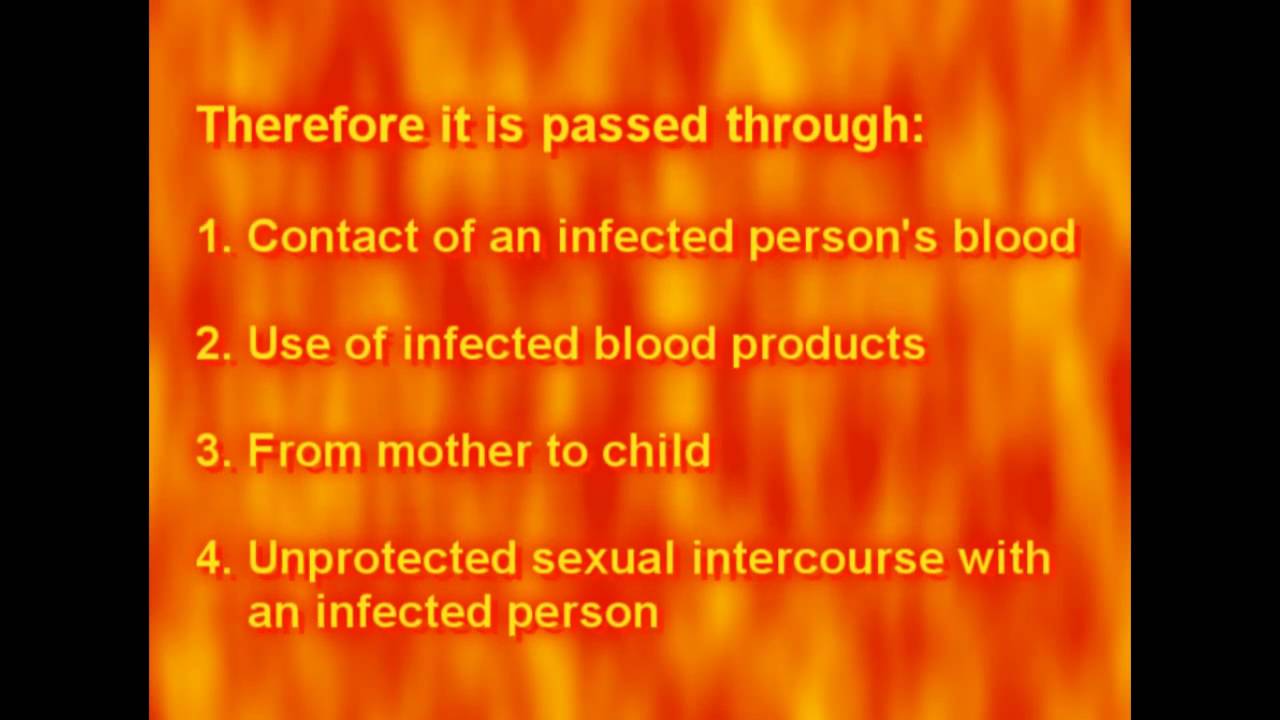 Therefore it is passed through:

1. Contact of an infected person's blood

2. Use of infected blood products

3. From mother to child

4. Unprotected sexual intercourse with an infected person